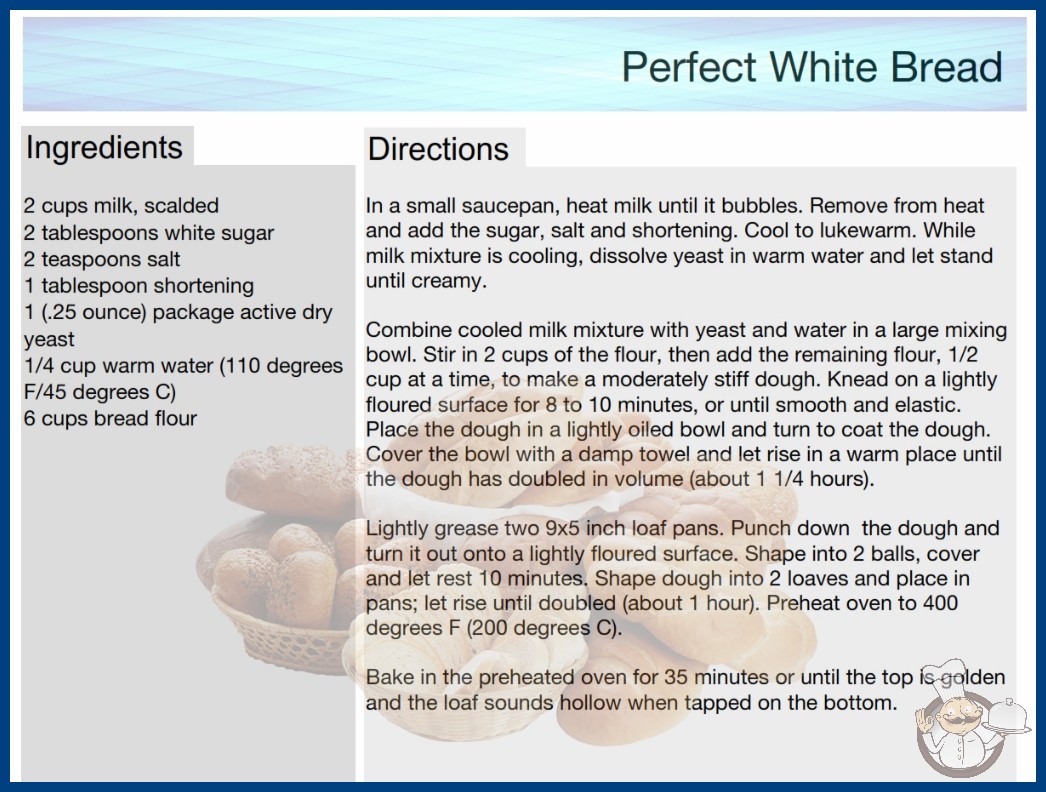 Perfect White Bread

Ingredients

2 cups milk, scalded
2 tablespoons white sugar
2 teaspoons salt
1 tablespoon shortening
1 (.25 ounce) package active dry yeast
1/4 cup warm water (110 degrees F/45 degrees C)
6 cups bread flour

Directions

In a small saucepan, heat milk until it bubbles. Remove from heat and add the sugar, salt and shortening. Cool to lukewarm. While milk mixture is cooling, dissolve yeast in warm water and let stand until creamy.

Combine cooled milk mixture with yeast and water in a large mixing bowl. Stir in 2 cups of the flour, then add the remaining flour, 1/2 cup at a time, to make a moderately stiff dough. Knead on a lightly floured surface for 8 to 10 minutes, or until smooth and elastic. Place the dough in a lightly oiled bowl and turn to coat the dough. Cover the bowl with a damp towel and let rise in a warm place until the dough has doubled in volume (about 1 1/4 hours).

Lightly grease two 9x5 inch loaf pans. Punch down the dough and turn it out onto a lightly floured surface. Shape into 2 balls, cover and let rest 10 minutes. Shape dough into 2 loaves and place in pans; let rise until doubled (about 1 hour). Preheat oven to 400 degrees F (200 degrees C).

Bake in the preheated oven for 35 minutes or until the top is golden and the loaf sounds hollow when tapped on the bottom.